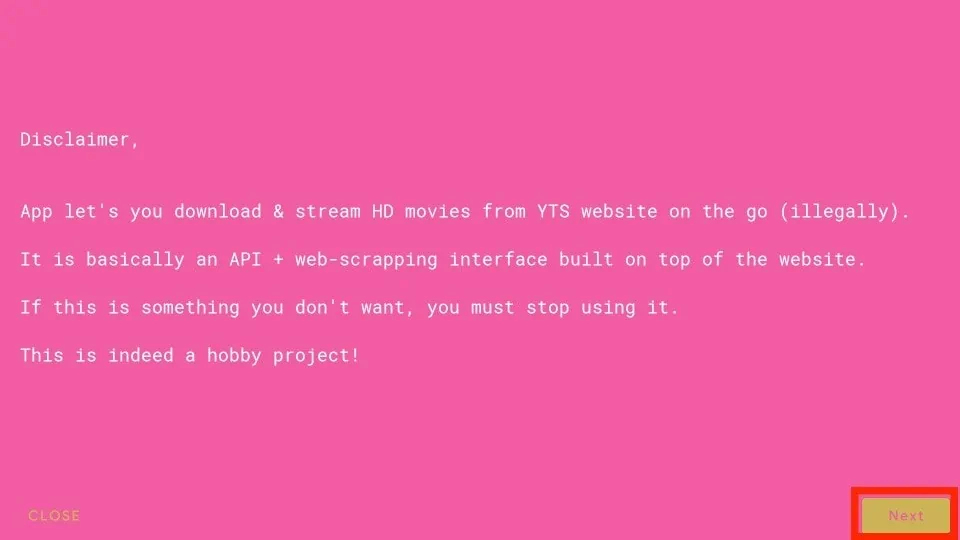 Disclaimer,

App let's you download & stream HD movies from YTS website on the go (illegally).

It is basically an API + web-scrapping interface built on top of the website.

If this is something you don't want, you must stop using it.

This is indeed a hobby project!

CLOSE

Next